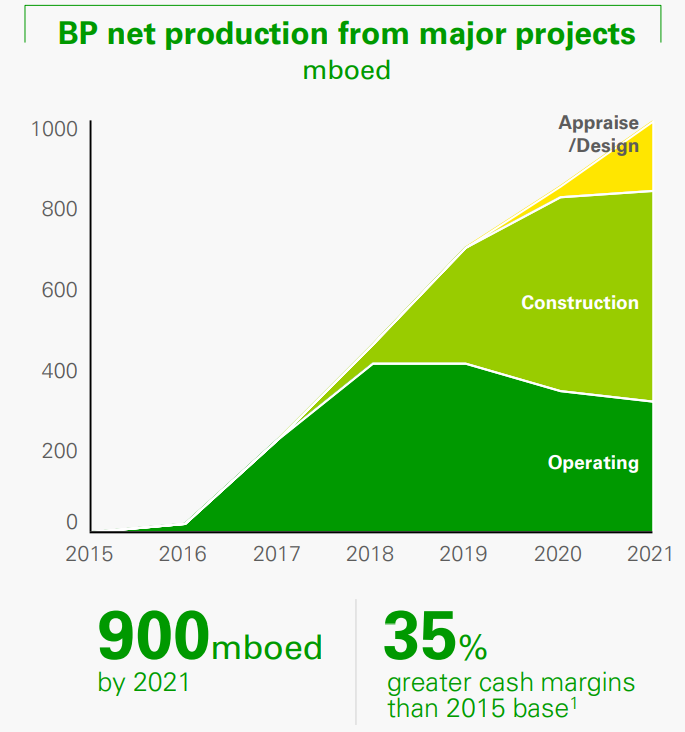 BP net production from major projects
mboed

1000
800
600
400
200
0

Appraise /Design

Construction

Operating

2015 2016 2017 2018 2019 2020 2021

900mboed
by 2021

35%
greater cash margins than 2015 base$^1$